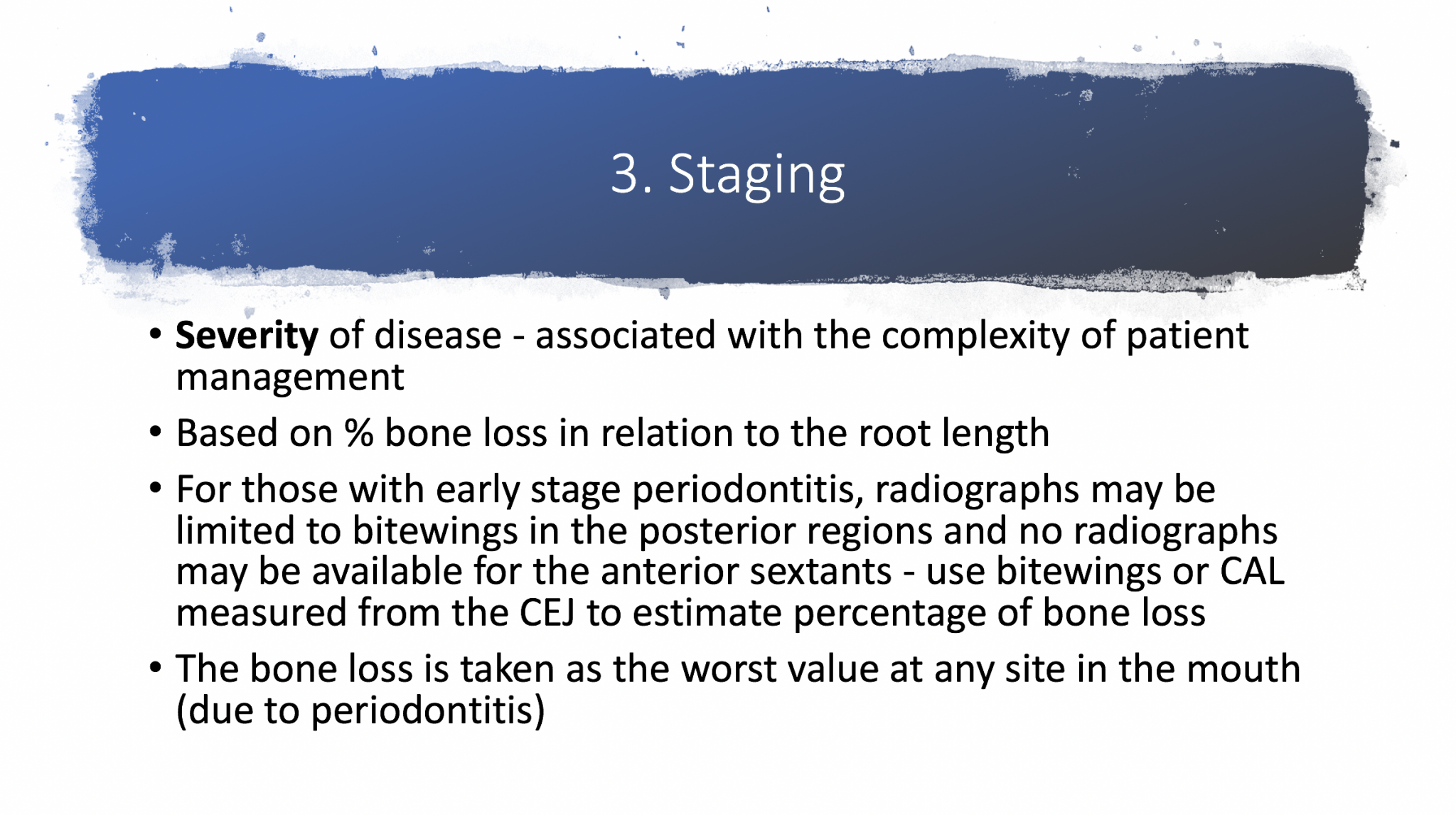 3. Staging

• Severity of disease - associated with the complexity of patient management

• Based on % bone loss in relation to the root length

• For those with early stage periodontitis, radiographs may be limited to bitewings in the posterior regions and no radiographs may be available for the anterior sextants - use bitewings or CAL measured from the CEJ to estimate percentage of bone loss

• The bone loss is taken as the worst value at any site in the mouth (due to periodontitis)